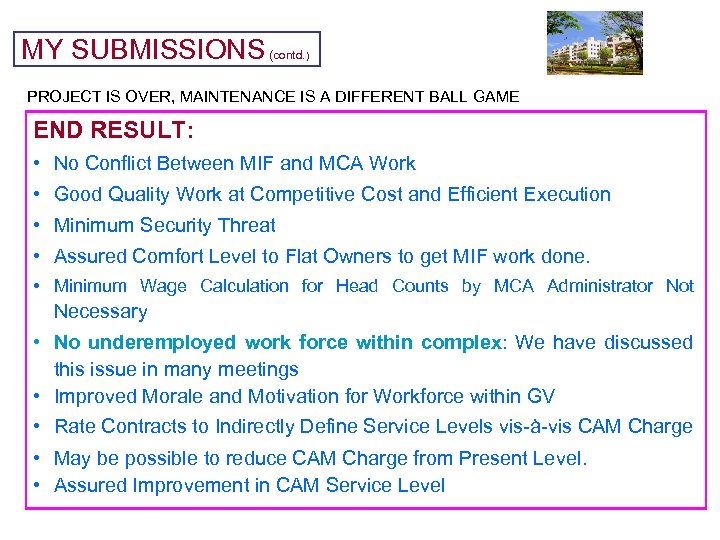 MY SUBMISSIONS (contd.)

PROJECT IS OVER, MAINTENANCE IS A DIFFERENT BALL GAME

END RESULT:

• No Conflict Between MIF and MCA Work
• Good Quality Work at Competitive Cost and Efficient Execution
• Minimum Security Threat
• Assured Comfort Level to Flat Owners to get MIF work done.
• Minimum Wage Calculation for Head Counts by MCA Administrator Not Necessary
• No underemployed work force within complex: We have discussed this issue in many meetings
• Improved Morale and Motivation for Workforce within GV
• Rate Contracts to Indirectly Define Service Levels vis-à-vis CAM Charge
• May be possible to reduce CAM Charge from Present Level.
• Assured Improvement in CAM Service Level